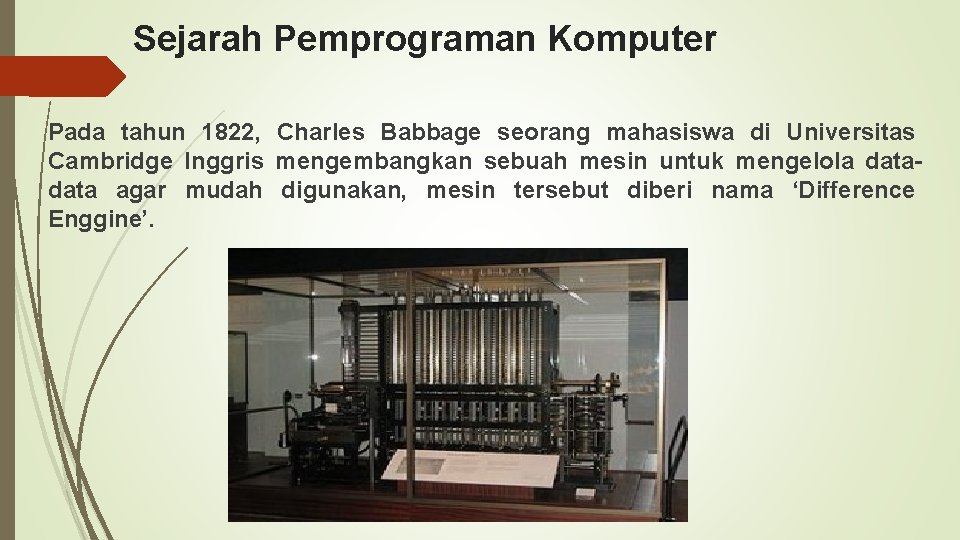 Sejarah Pemprograman Komputer

Pada tahun 1822, Charles Babbage seorang mahasiswa di Universitas Cambridge Inggris mengembangkan sebuah mesin untuk mengelola data-data agar mudah digunakan, mesin tersebut diberi nama ‘Difference Enggine’.